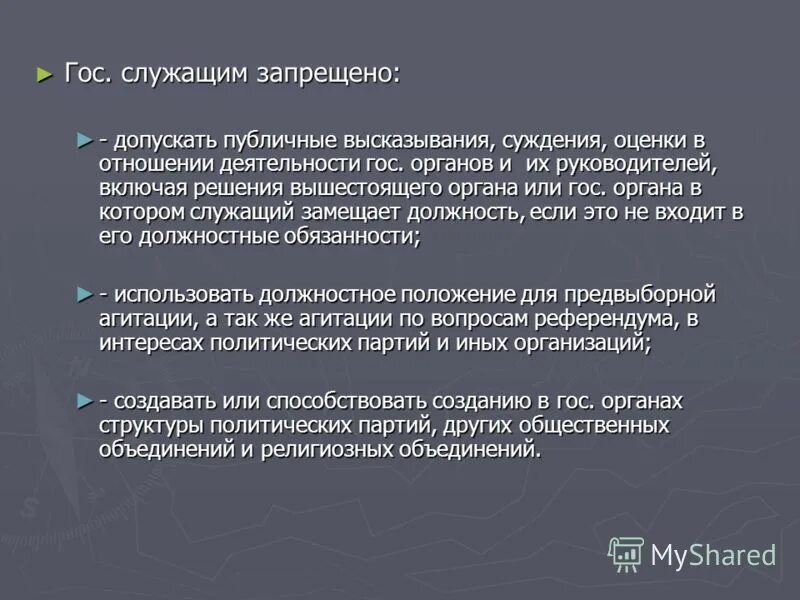 ► Гос. служащим запрещено:

► - допускать публичные высказывания, суждения, оценки в отношении деятельности гос. органов и  их руководителей, включая решения вышестоящего органа или гос. органа в котором служащий замещает должность, если это не входит в его должностные обязанности;

► - использовать должностное положение для предвыборной агитации, а так же агитации по вопросам референдума, в интересах политических партий и иных организаций;

► - создавать или способствовать созданию в гос. органах структуры политических партий, других общественных объединений и религиозных объединений.

MyShared